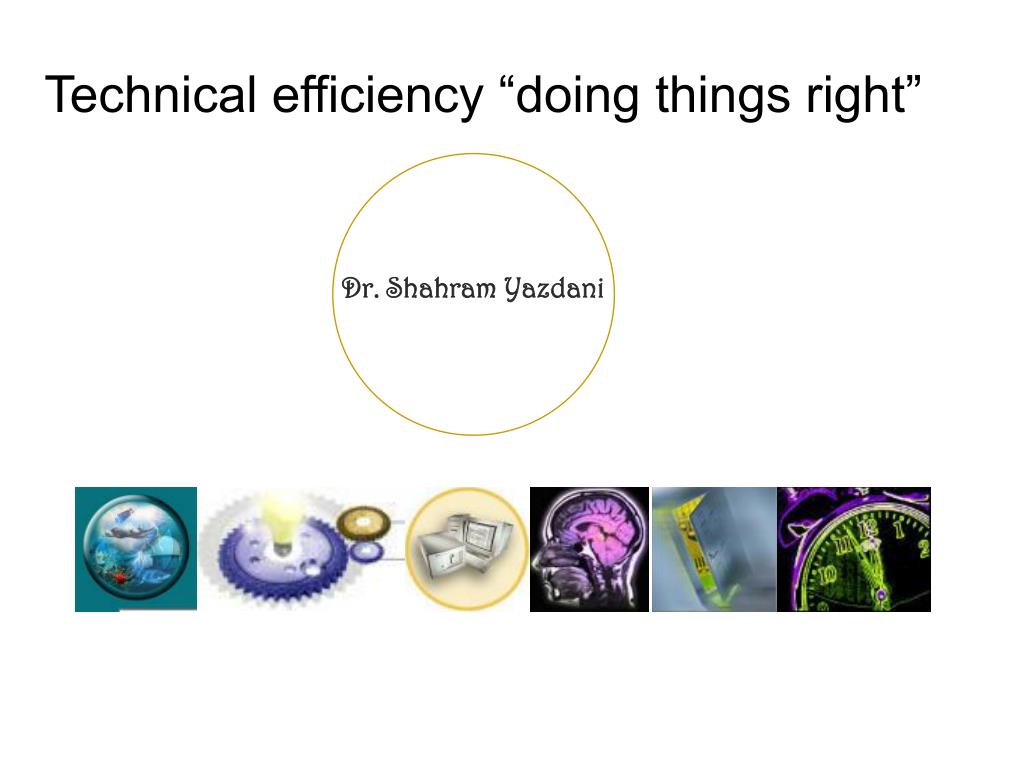 Technical efficiency “doing things right”

Dr. Shahram Yazdani